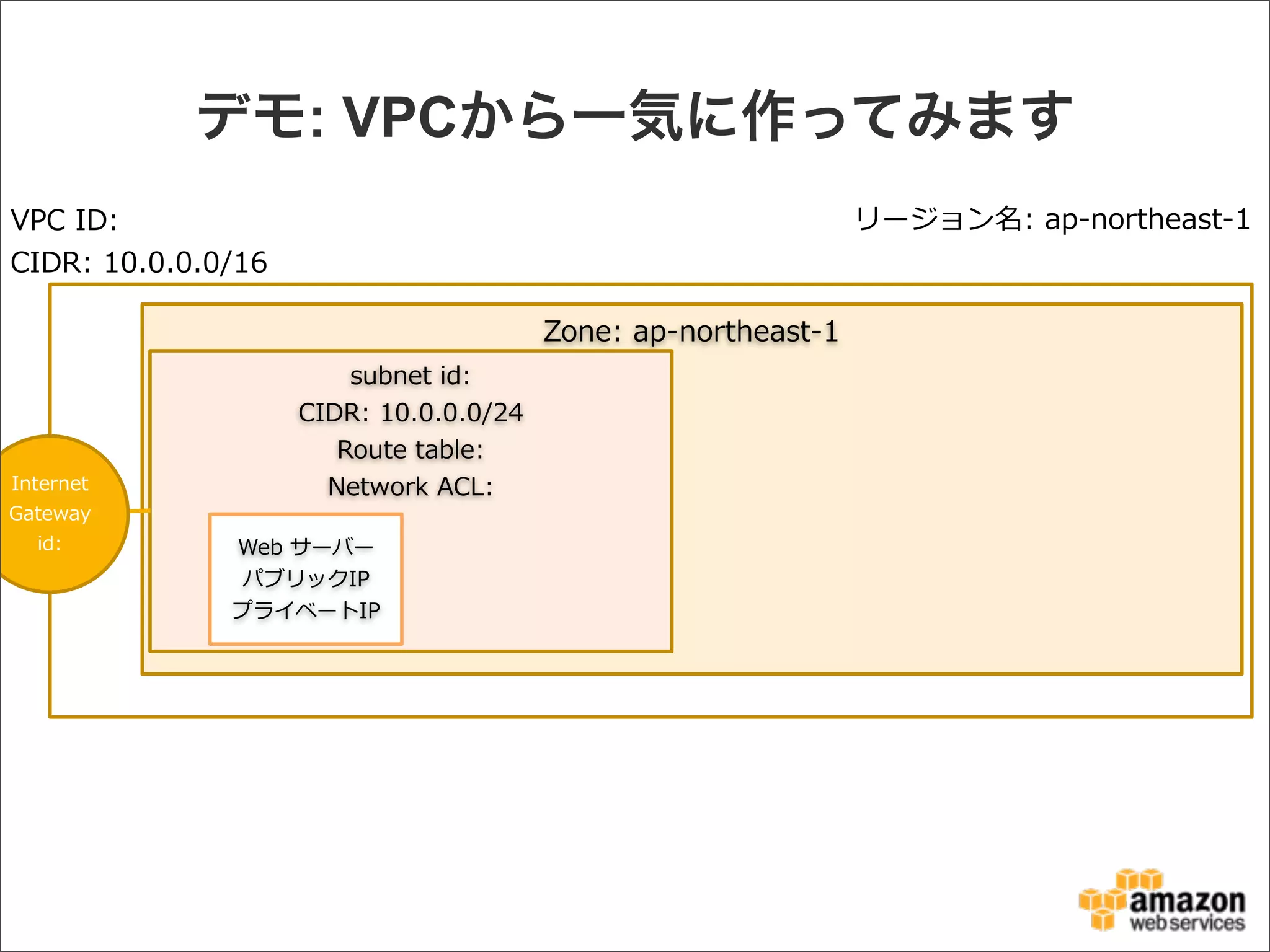 デモ: VPCから一気に作ってみます

VPC ID:
CIDR: 10.0.0.0/16

リージョン名: ap-northeast-1

Zone: ap-northeast-1

subnet id:
CIDR: 10.0.0.0/24
Route table:
Network ACL:

Internet Gateway id:

Web サーバー
パブリックIP
プライベートIP

amazon web services